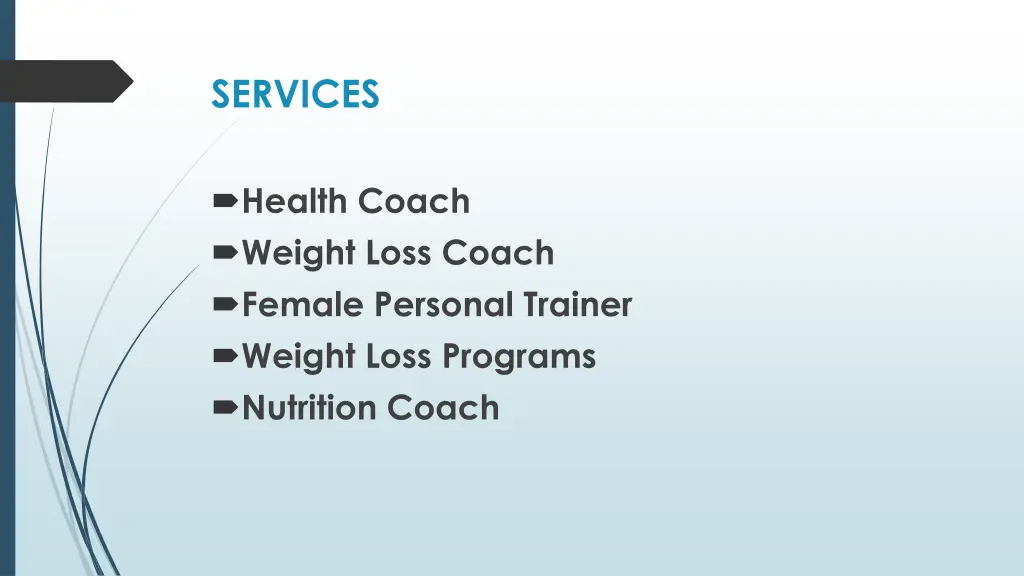 SERVICES

Health Coach
Weight Loss Coach
Female Personal Trainer
Weight Loss Programs
Nutrition Coach